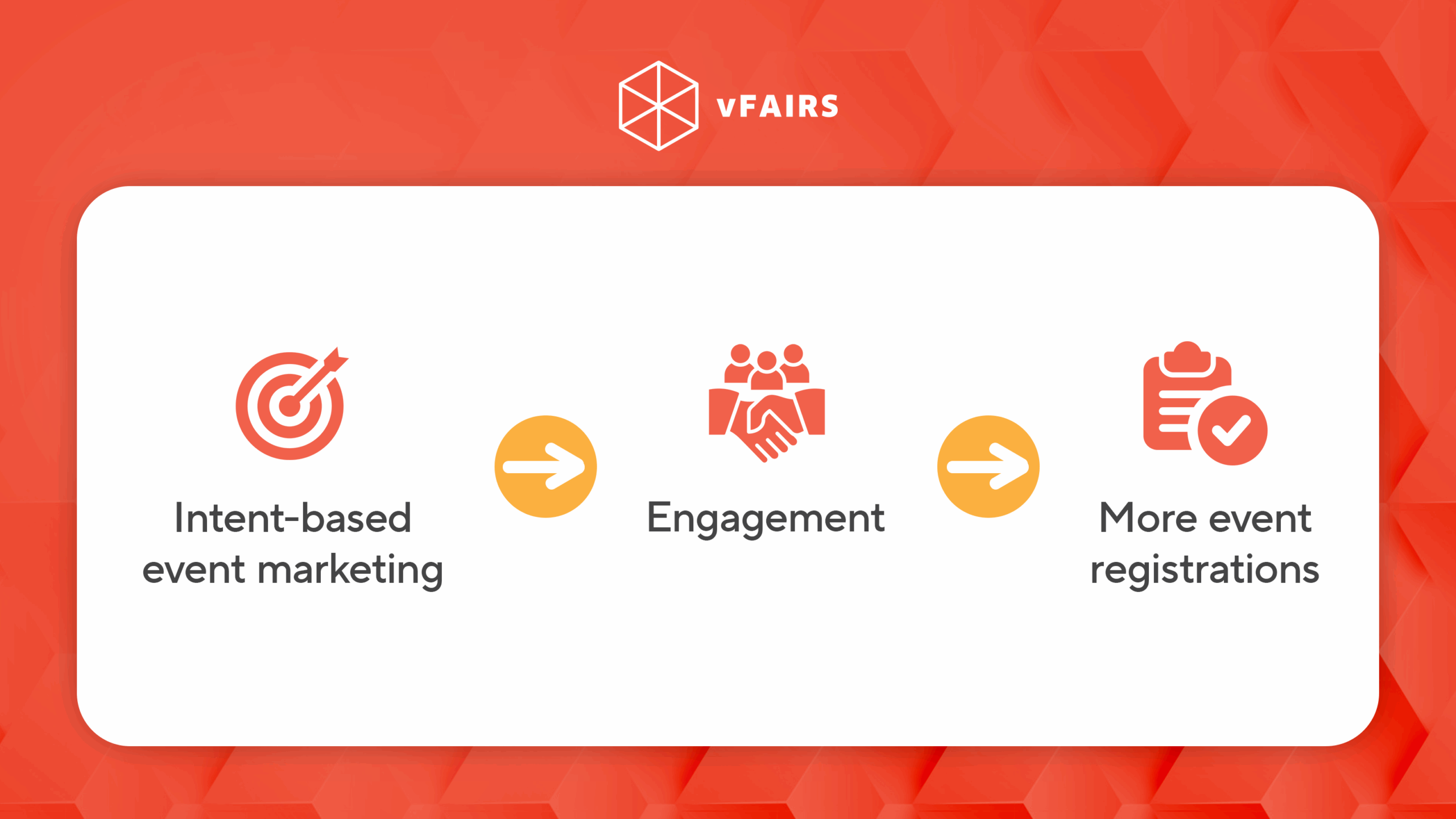 vFAIRS

Intent-based event marketing

Engagement

More event registrations